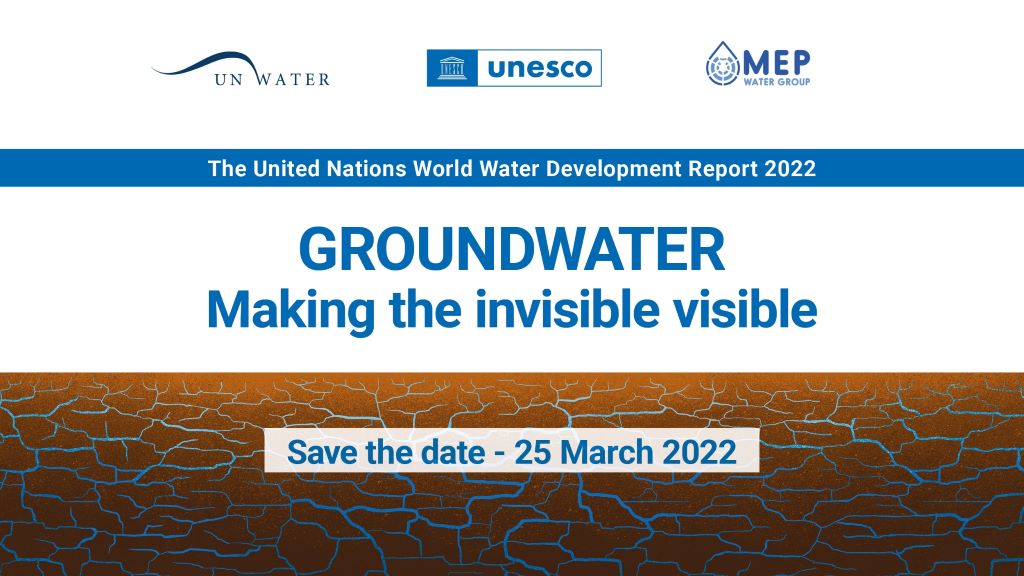 UN WATER

unesco

MEP
WATER GROUP

The United Nations World Water Development Report 2022

GROUNDWATER
Making the invisible visible

Save the date - 25 March 2022